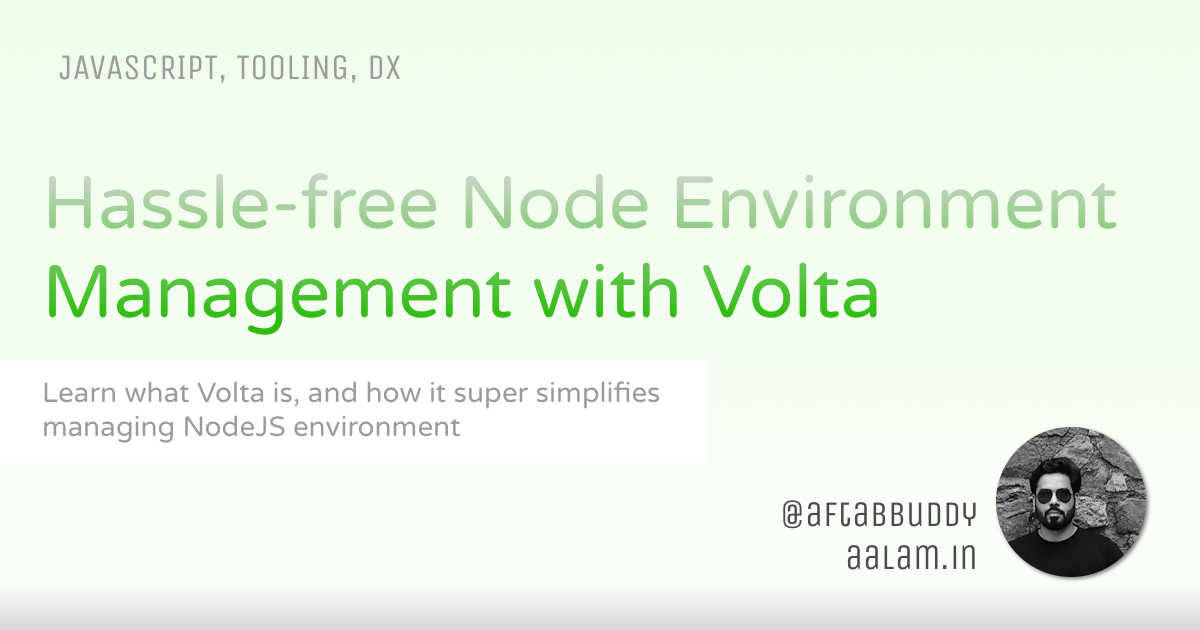 JAVASCRIPT, TOOLING, DX

Hassle-free Node Environment Management with Volta

Learn what Volta is, and how it super simplifies managing NodeJS environment

@aftabbuddy
aalam.in